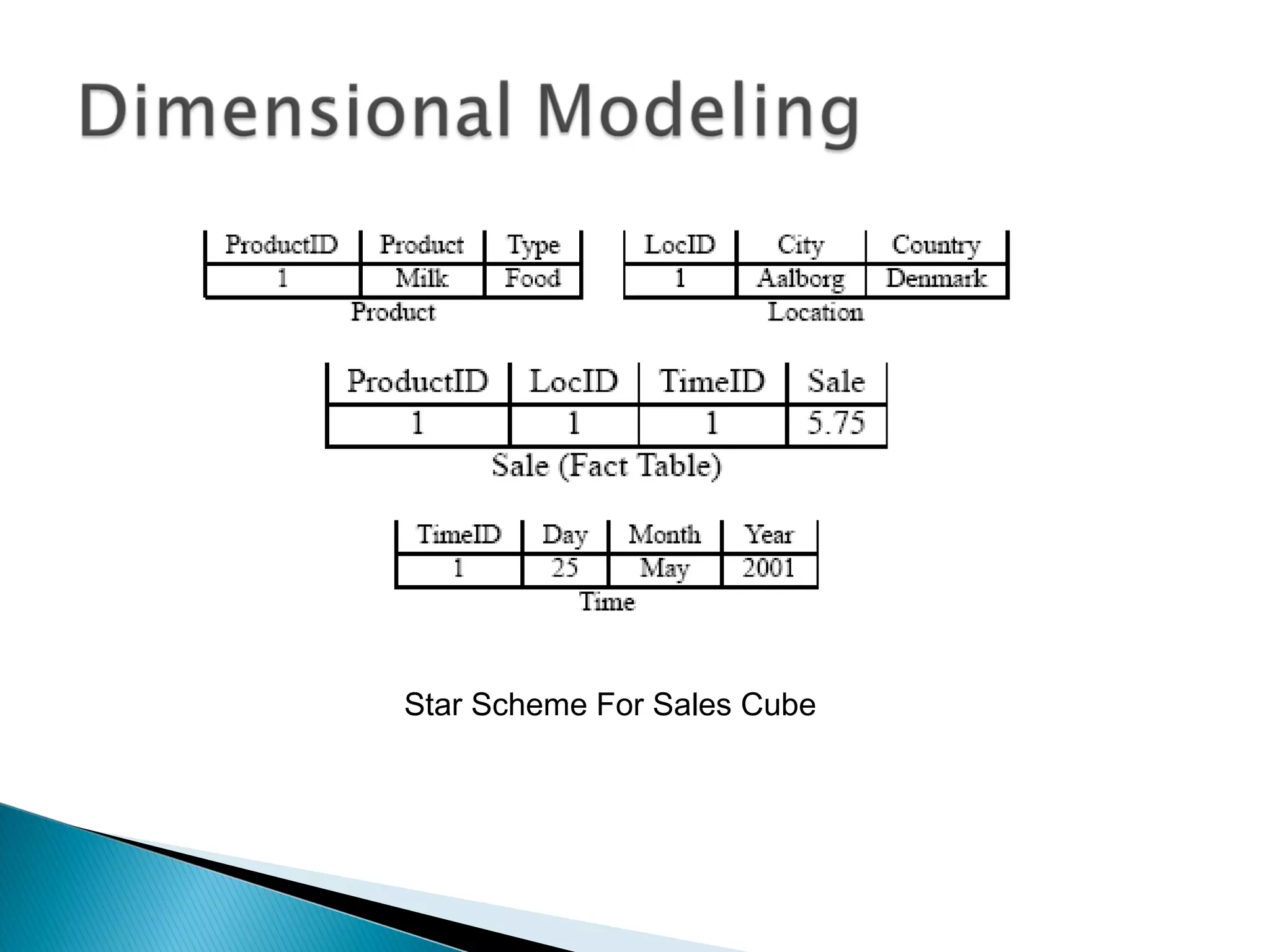 Dimensional Modeling

| ProductID | Product | Type |
|---|---|---|
| 1 | Milk | Food |

Product

| LocID | City | Country |
|---|---|---|
| 1 | Aalborg | Denmark |

Location

| ProductID | LocID | TimeID | Sale |
|---|---|---|---|
| 1 | 1 | 1 | 5.75 |

Sale (Fact Table)

| TimeID | Day | Month | Year |
|---|---|---|---|
| 1 | 25 | May | 2001 |

Time

Star Scheme For Sales Cube